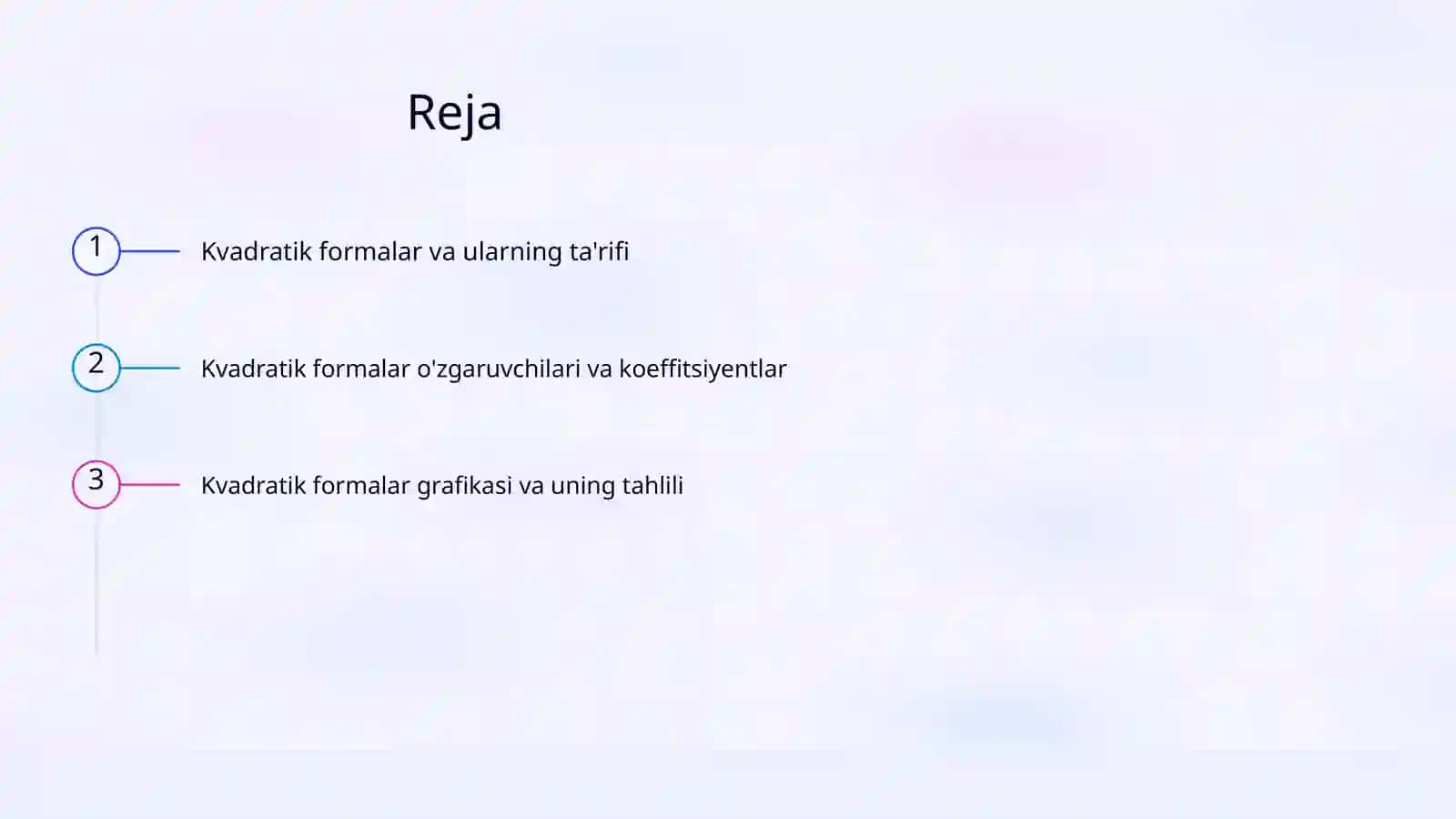 Reja

1 Kvadratik formalar va ularning ta'rifi

2 Kvadratik formalar o'zgaruvchilari va koeffitsiyentlar

3 Kvadratik formalar grafikasi va uning tahlili